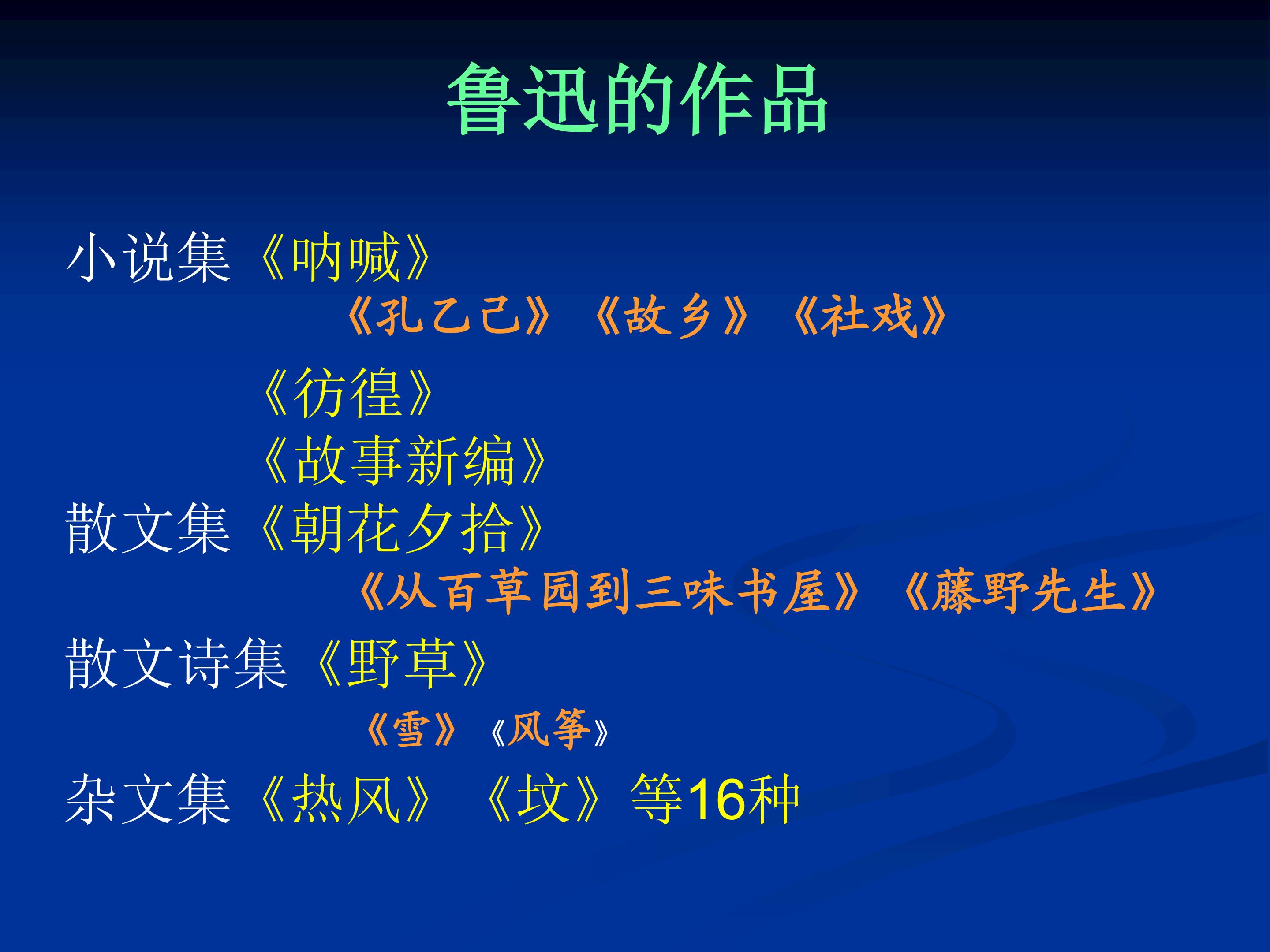 鲁迅的作品

小说集《呐喊》

《孔乙己》《故乡》《社戏》

《彷徨》

《故事新编》

散文集《朝花夕拾》

《从百草园到三味书屋》《藤野先生》

散文诗集《野草》

《雪》《风筝》

杂文集《热风》《坟》等16种